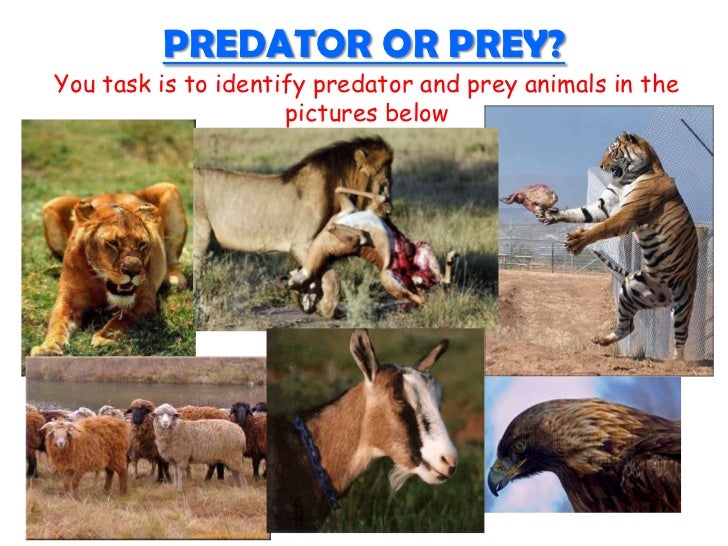 PREDATOR OR PREY?

You task is to identify predator and prey animals in the pictures below